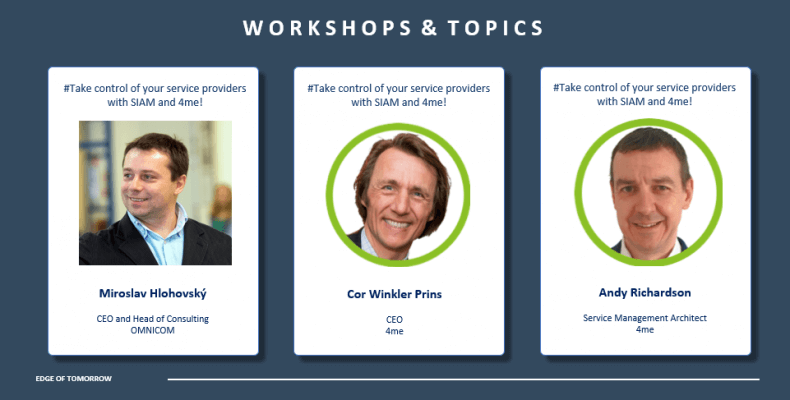 WORKSHOPS & TOPICS

#Take control of your service providers with SIAM and 4me!

Miroslav Hlohovský

CEO and Head of Consulting
OMNICOM

#Take control of your service providers with SIAM and 4me!

Cor Winkler Prins

CEO
4me

#Take control of your service providers with SIAM and 4me!

Andy Richardson

Service Management Architect
4me

EDGE OF TOMORROW